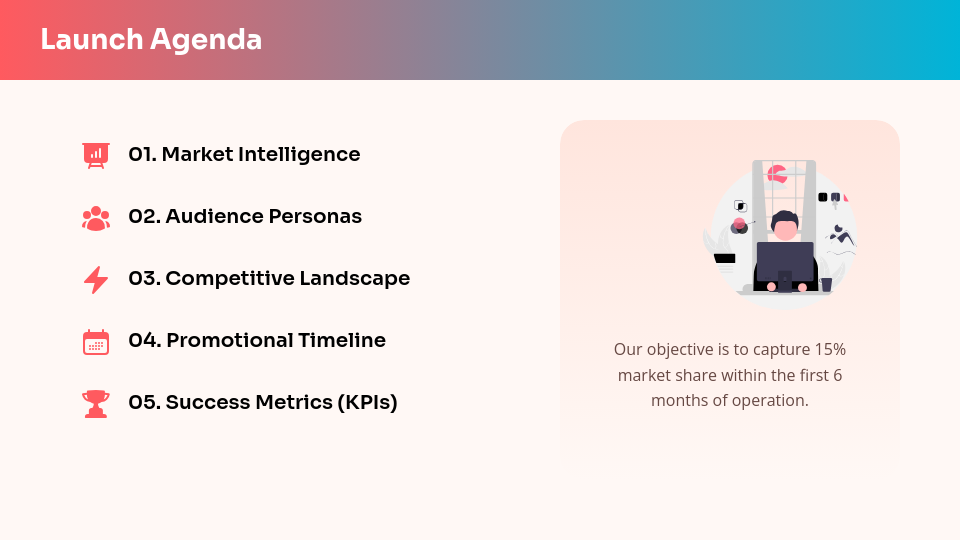 Launch Agenda

01. Market Intelligence

02. Audience Personas

03. Competitive Landscape

04. Promotional Timeline

05. Success Metrics (KPIs)

Our objective is to capture 15% market share within the first 6 months of operation.